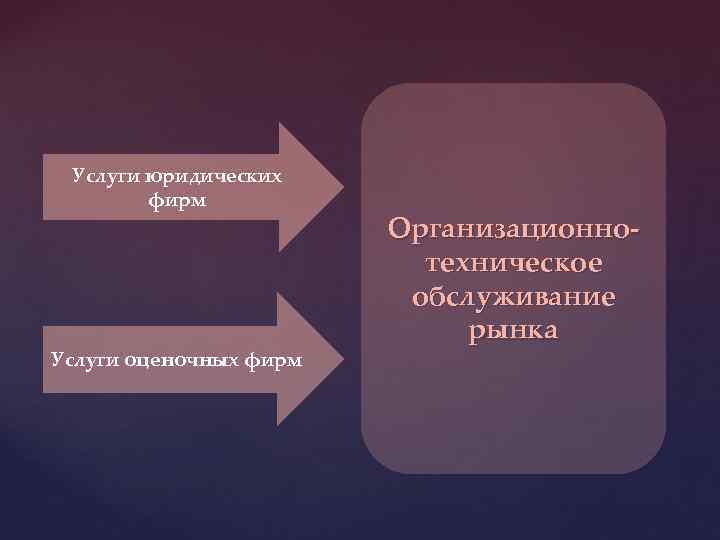 Услуги юридических фирм

Услуги оценочных фирм

Организационно-техническое обслуживание рынка